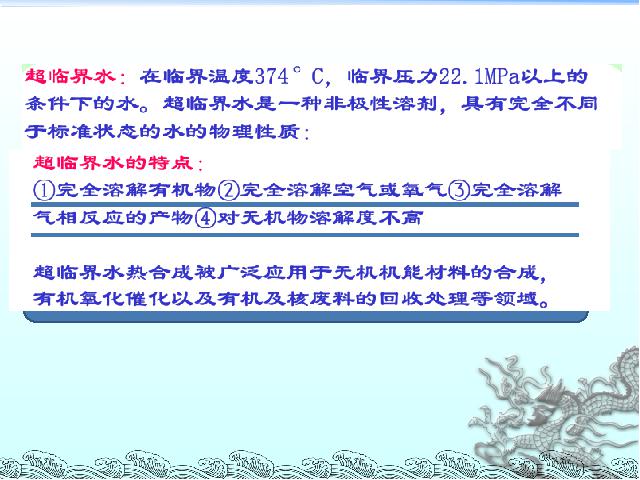 超临界水：在临界温度374°C，临界压力22.1MPa以上的条件下的水。超临界水是一种非极性溶剂，具有完全不同于标准状态的水的物理性质：

超临界水的特点：
①完全溶解有机物②完全溶解空气或氧气③完全溶解气相反应的产物④对无机物溶解度不高

超临界水热合成被广泛应用于无机机能材料的合成，有机氧化催化以及有机及核废料的回收处理等领域。